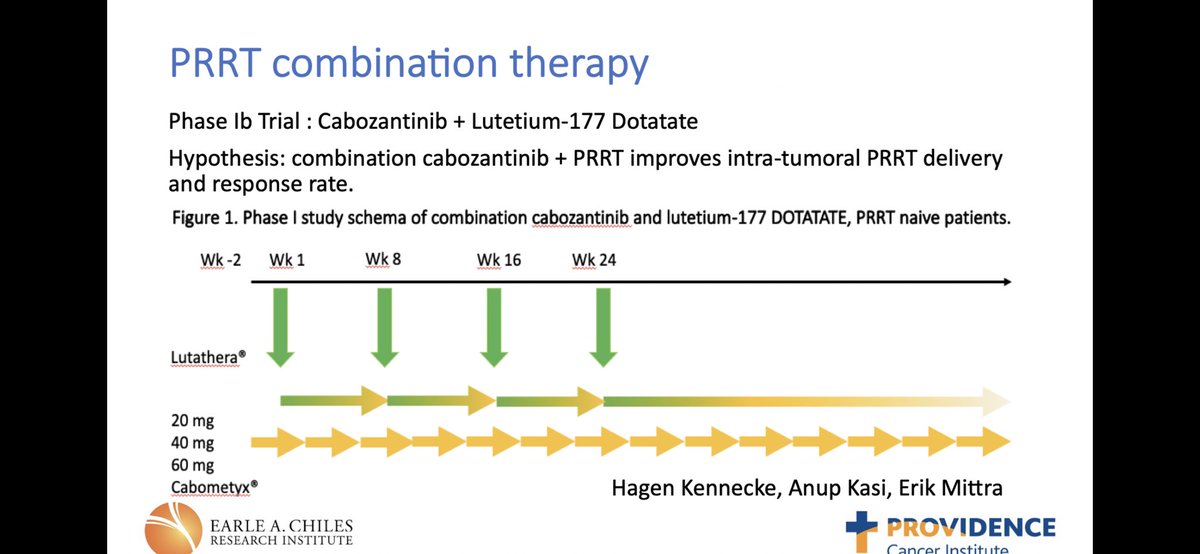 PRRT combination therapy

Phase Ib Trial : Cabozantinib + Lutetium-177 Dotatate

Hypothesis: combination cabozantinib + PRRT improves intra-tumoral PRRT delivery and response rate.

Figure 1. Phase I study schema of combination cabozantinib and lutetium-177 DOTATATE, PRRT naive patients.

Wk -2 Wk 1 Wk 8 Wk 16 Wk 24

Lutathera®

20 mg
40 mg
60 mg
Cabometyx®

Hagen Kennecke, Anup Kasi, Erik Mittra

EARLE A. CHILES RESEARCH INSTITUTE

PROVIDENCE Cancer Institute